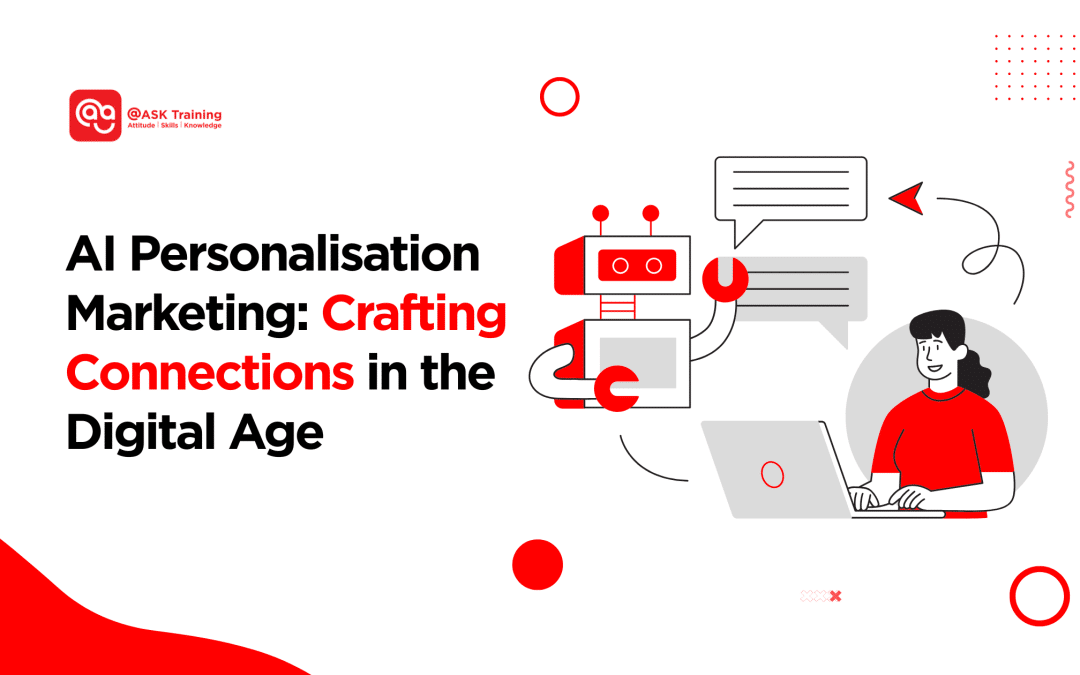 @ASK Training
Attitude | Skills | Knowledge

AI Personalisation Marketing: Crafting Connections in the Digital Age